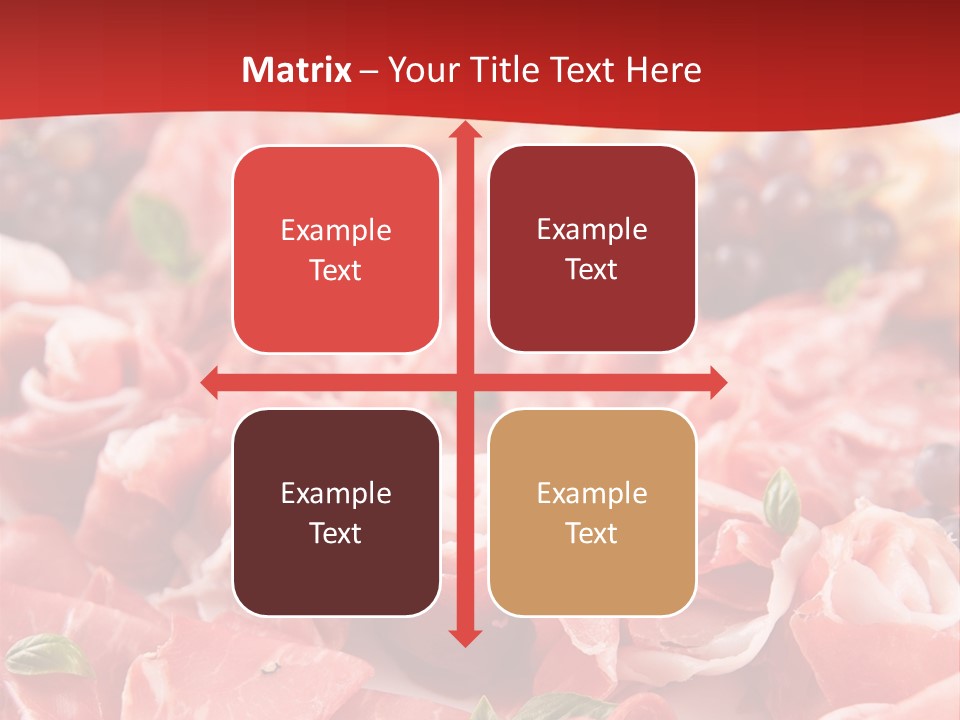 Matrix – Your Title Text Here

Example Text

Example Text

Example Text

Example Text